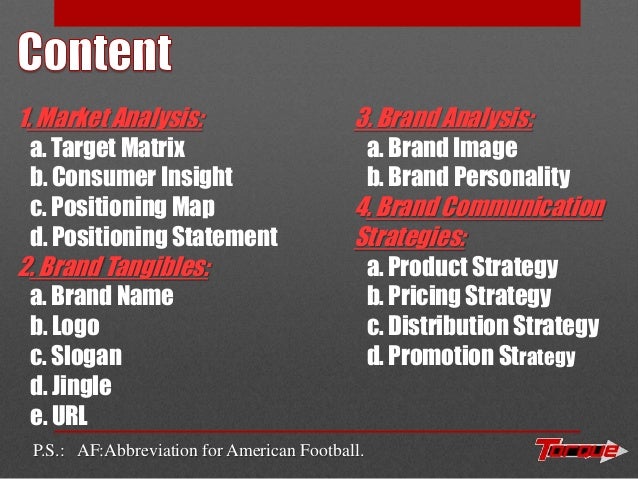 Content

1. Market Analysis:
a. Target Matrix
b. Consumer Insight
c. Positioning Map
d. Positioning Statement
2. Brand Tangibles:
a. Brand Name
b. Logo
c. Slogan
d. Jingle
e. URL

3. Brand Analysis:
a. Brand Image
b. Brand Personality
4. Brand Communication Strategies:
a. Product Strategy
b. Pricing Strategy
c. Distribution Strategy
d. Promotion Strategy

P.S.: AF:Abbreviation for American Football.

Torque